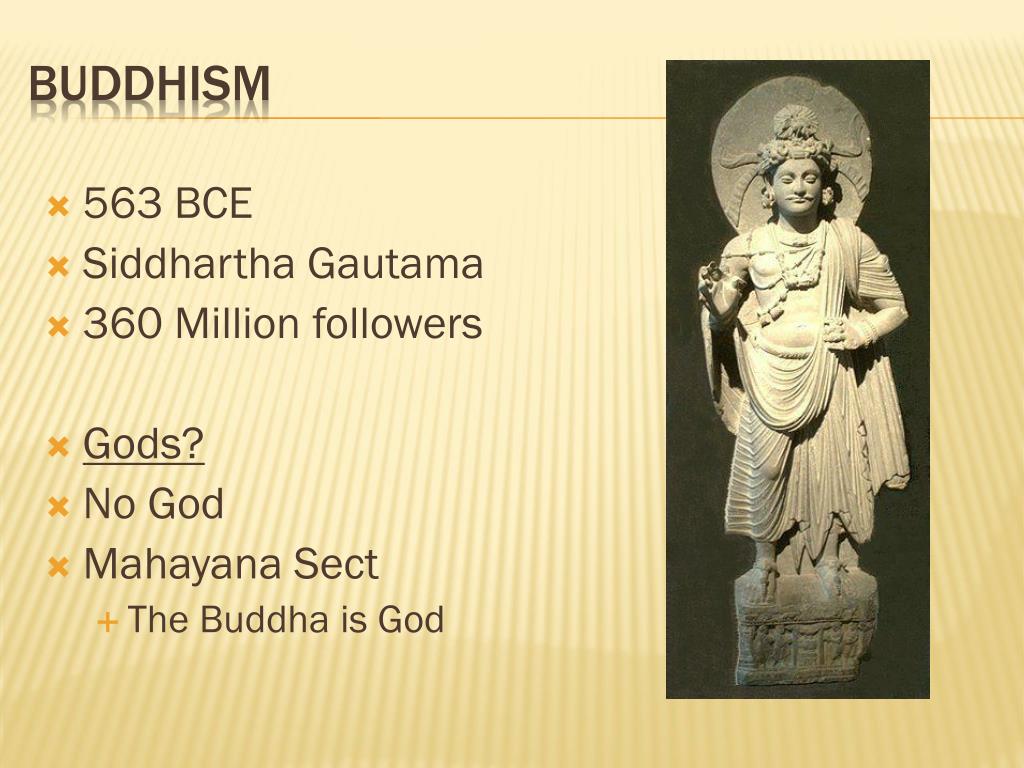 BUDDHISM

563 BCE
Siddhartha Gautama
360 Million followers

Gods?
No God
Mahayana Sect
The Buddha is God